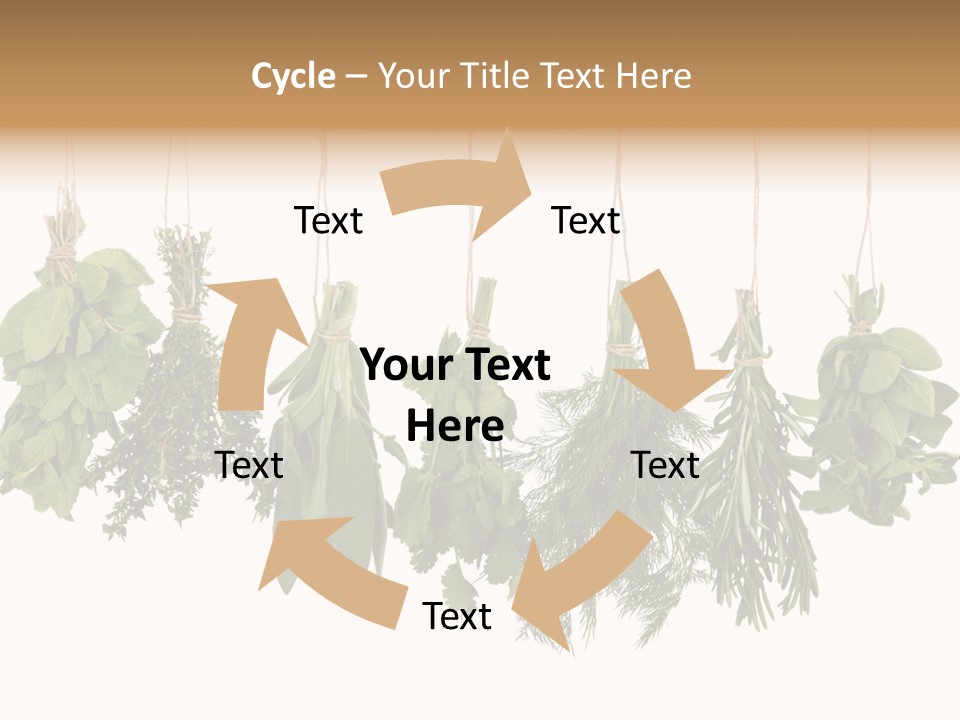 Cycle – Your Title Text Here

Text

Text

Your Text Here

Text

Text

Text